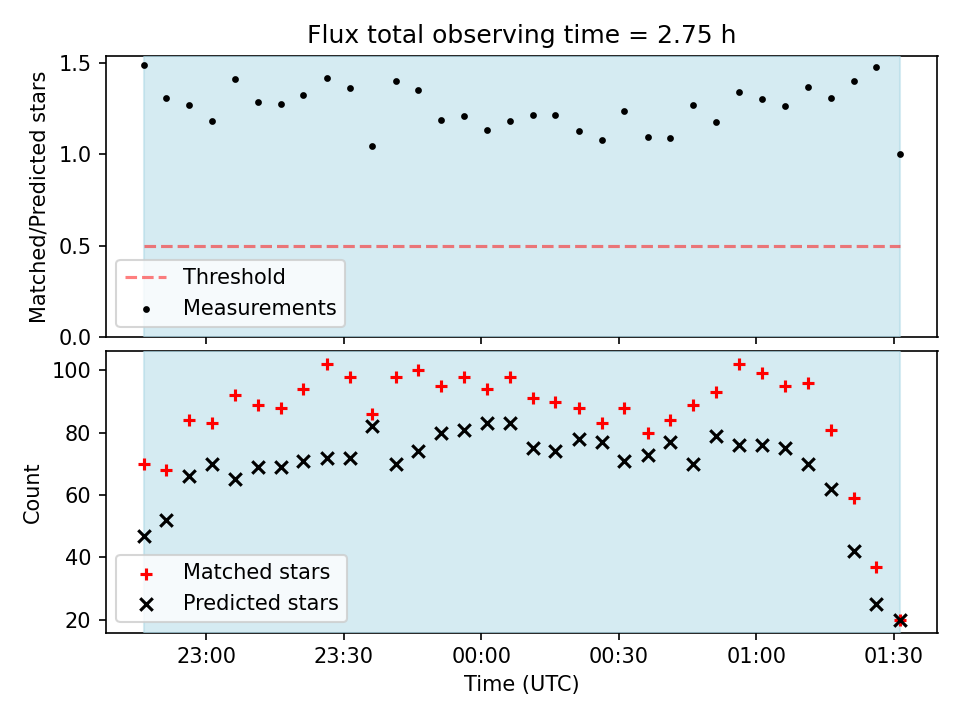 Flux total observing time = 2.75 h

Matched/Predicted stars

1.5
1.0
0.5
0.0

Threshold
Measurements

Count

100
80
60
40
20

Matched stars
Predicted stars

23:00
23:30
00:00
00:30
01:00
01:30

Time (UTC)